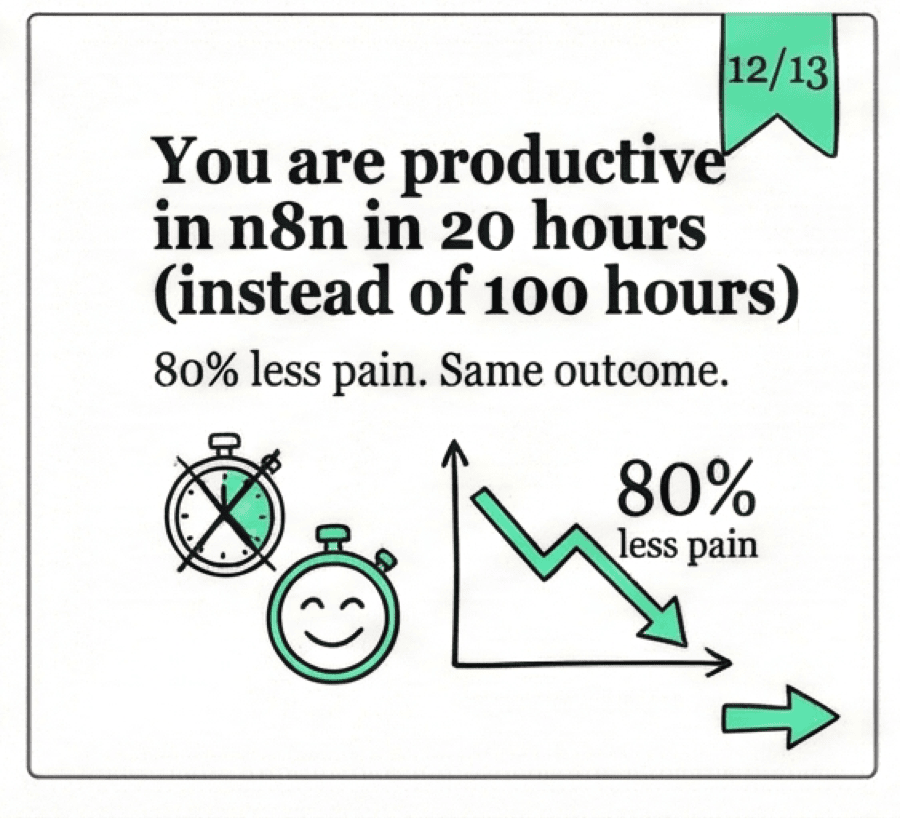 12/13

You are productive in n8n in 20 hours (instead of 100 hours)

80% less pain. Same outcome.

80%
less pain